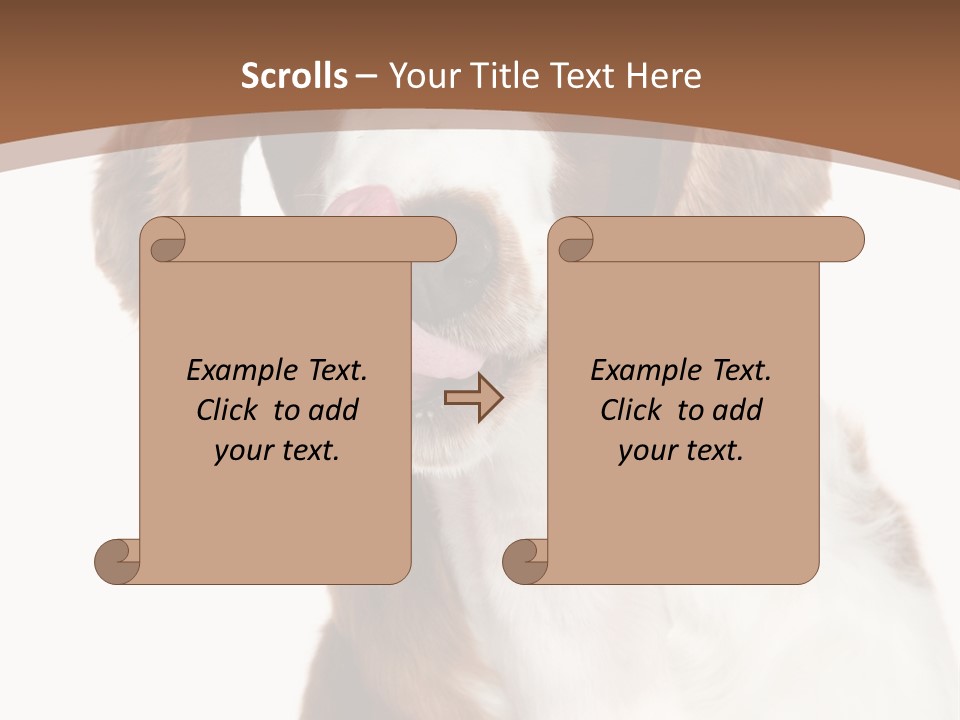 Scrolls – Your Title Text Here

Example Text. Click to add your text.

Example Text. Click to add your text.